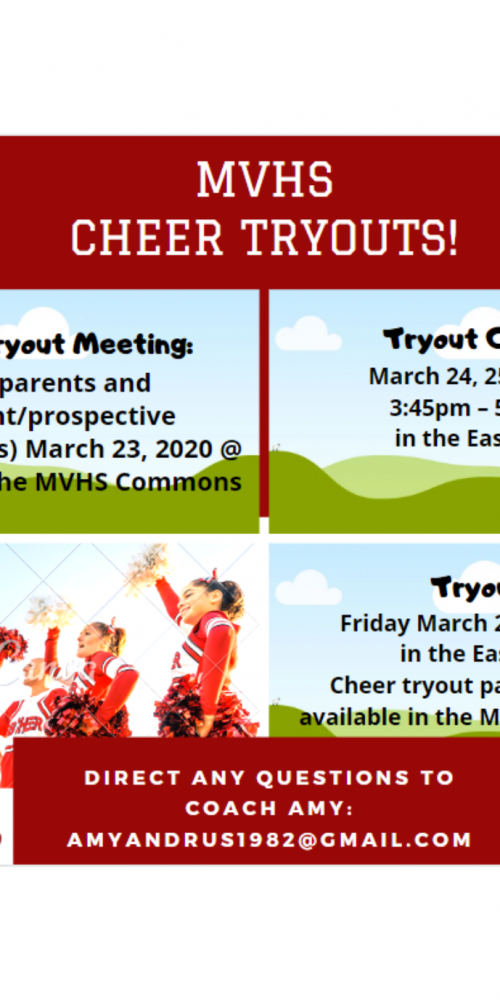 MVHS
CHEER TRYOUTS!

ryout Meeting:
parents and
nt/prospective
s) March 23, 2020 @
he MVHS Commons

Tryout C
March 24, 25
3:45pm – 5
in the Eas

Tryou
Friday March 2
in the Eas
Cheer tryout pa
available in the M

DIRECT ANY QUESTIONS TO
COACH AMY:
AMYANDRUS1982@GMAIL.COM